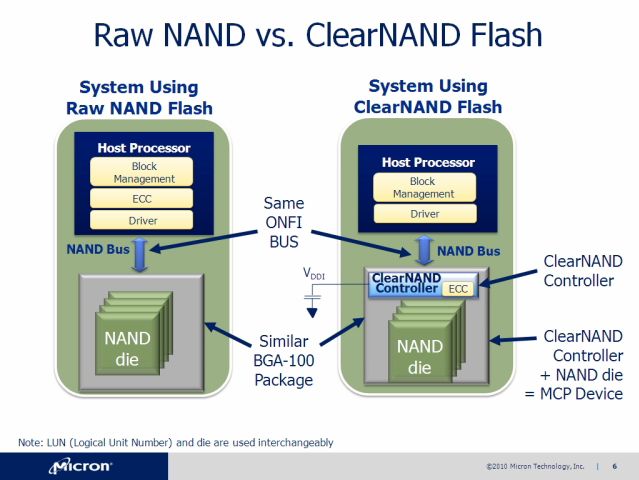 Raw NAND vs. ClearNAND Flash

System Using Raw NAND Flash

Host Processor

Block Management

ECC

Driver

NAND Bus

NAND die

Same ONFI BUS

$V_{DDI}$

Similar BGA-100 Package

System Using ClearNAND Flash

Host Processor

Block Management

Driver

NAND Bus

ClearNAND Controller

ECC

NAND die

ClearNAND Controller

ClearNAND Controller + NAND die = MCP Device

Note: LUN (Logical Unit Number) and die are used interchangeably

Micron

©2010 Micron Technology, Inc. | 6